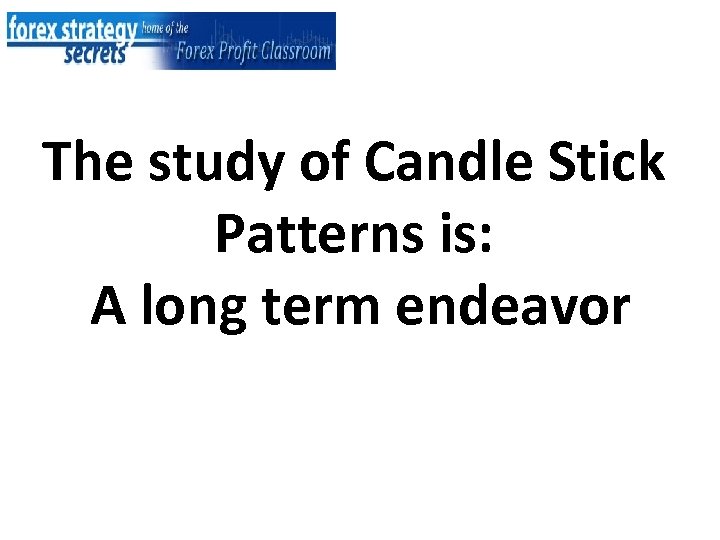 forex strategy secrets home of the Forex Profit Classroom

The study of Candle Stick Patterns is:
A long term endeavor